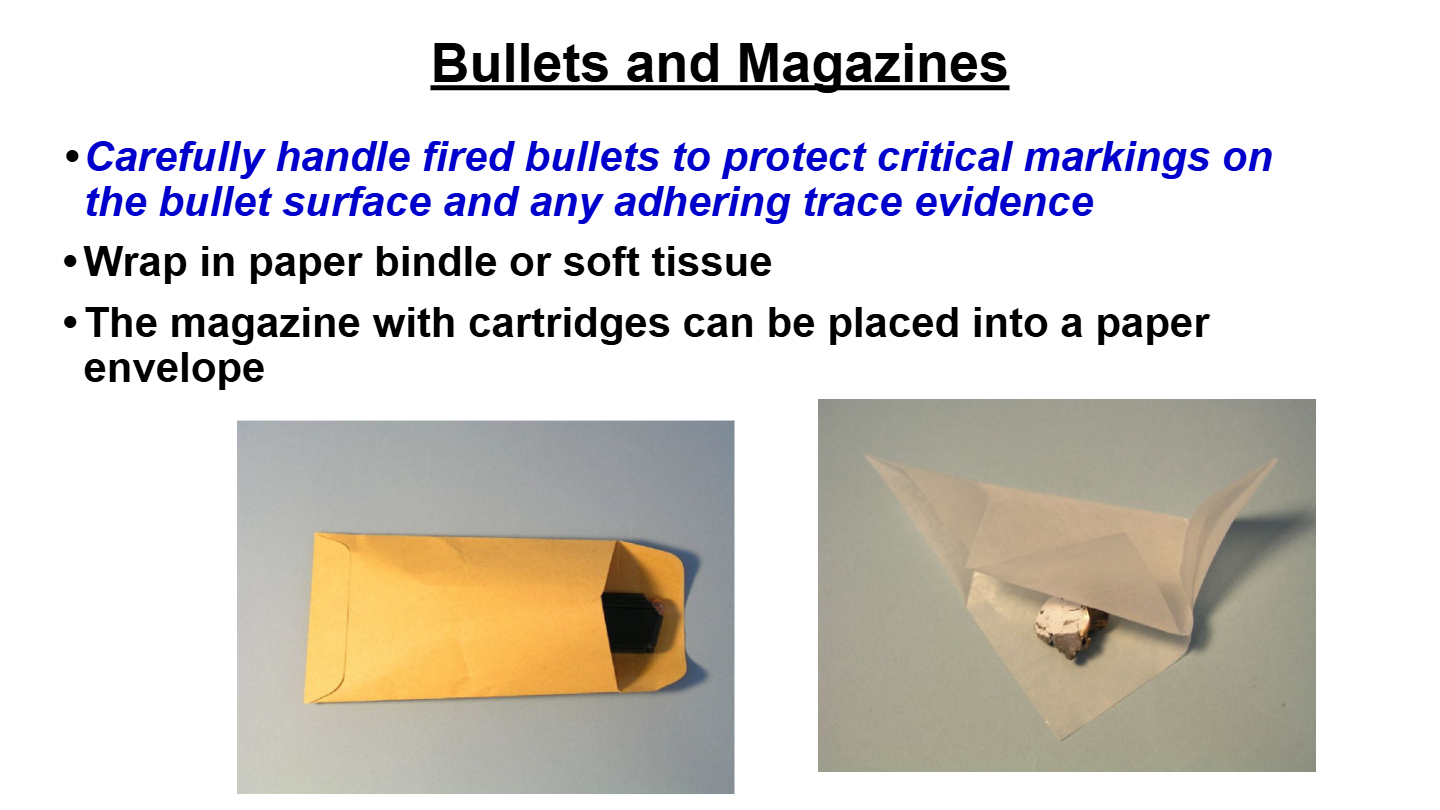 Bullets and Magazines

• Carefully handle fired bullets to protect critical markings on the bullet surface and any adhering trace evidence

• Wrap in paper bindle or soft tissue

• The magazine with cartridges can be placed into a paper envelope